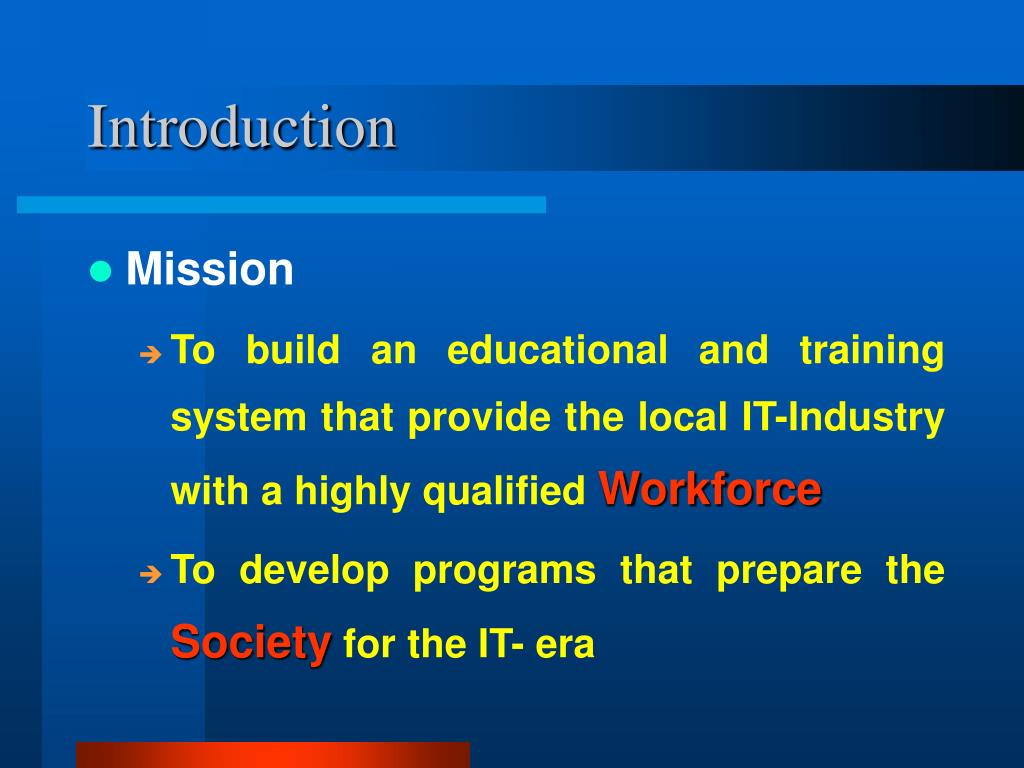 Introduction

Mission

To build an educational and training system that provide the local IT-Industry with a highly qualified Workforce

To develop programs that prepare the Society for the IT- era